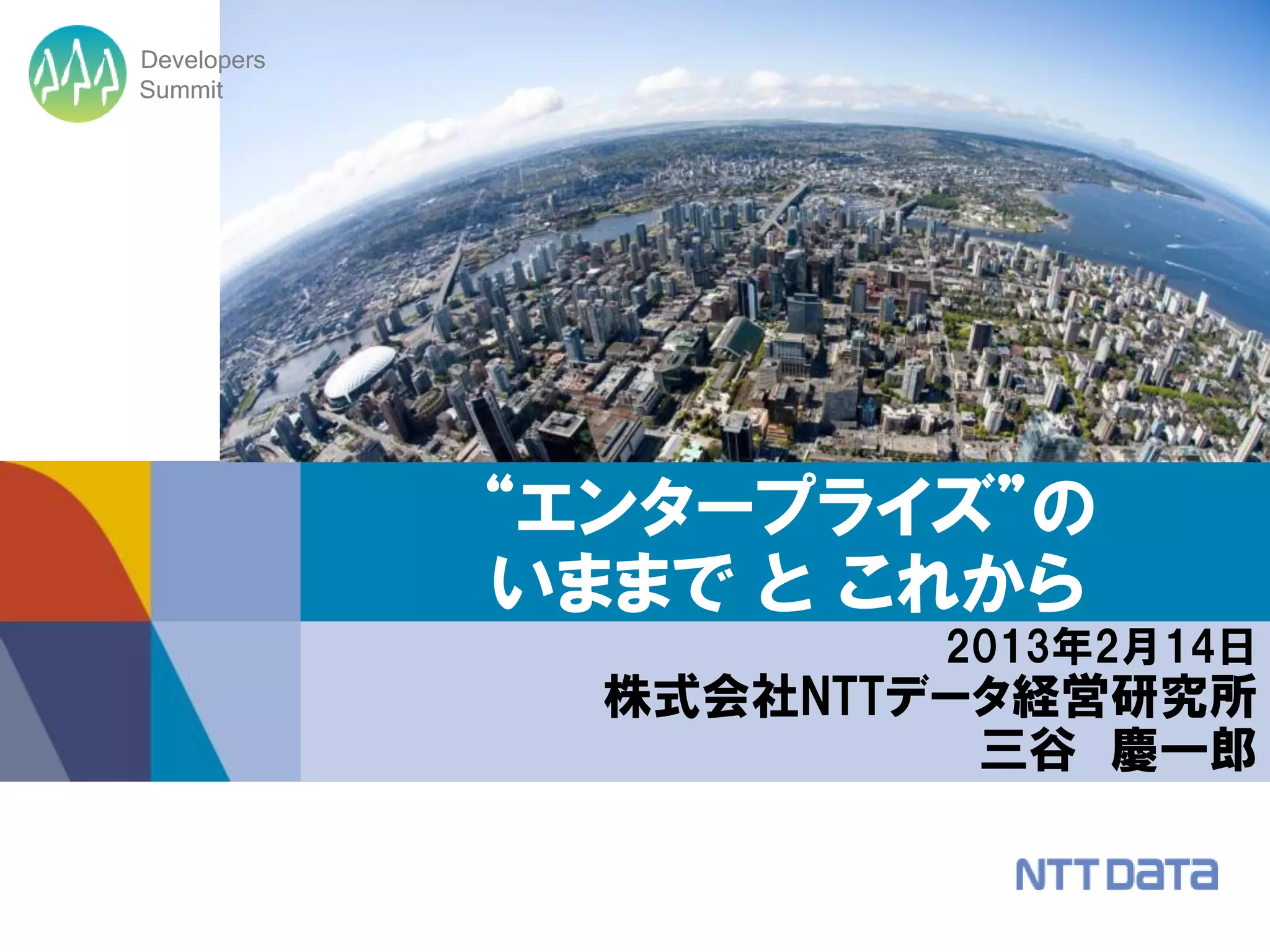 Developers Summit

“エンタープライズ”の
いままで と これから

2013年2月14日
株式会社NTTデータ経営研究所
三谷　慶一郎

NTT DaTa